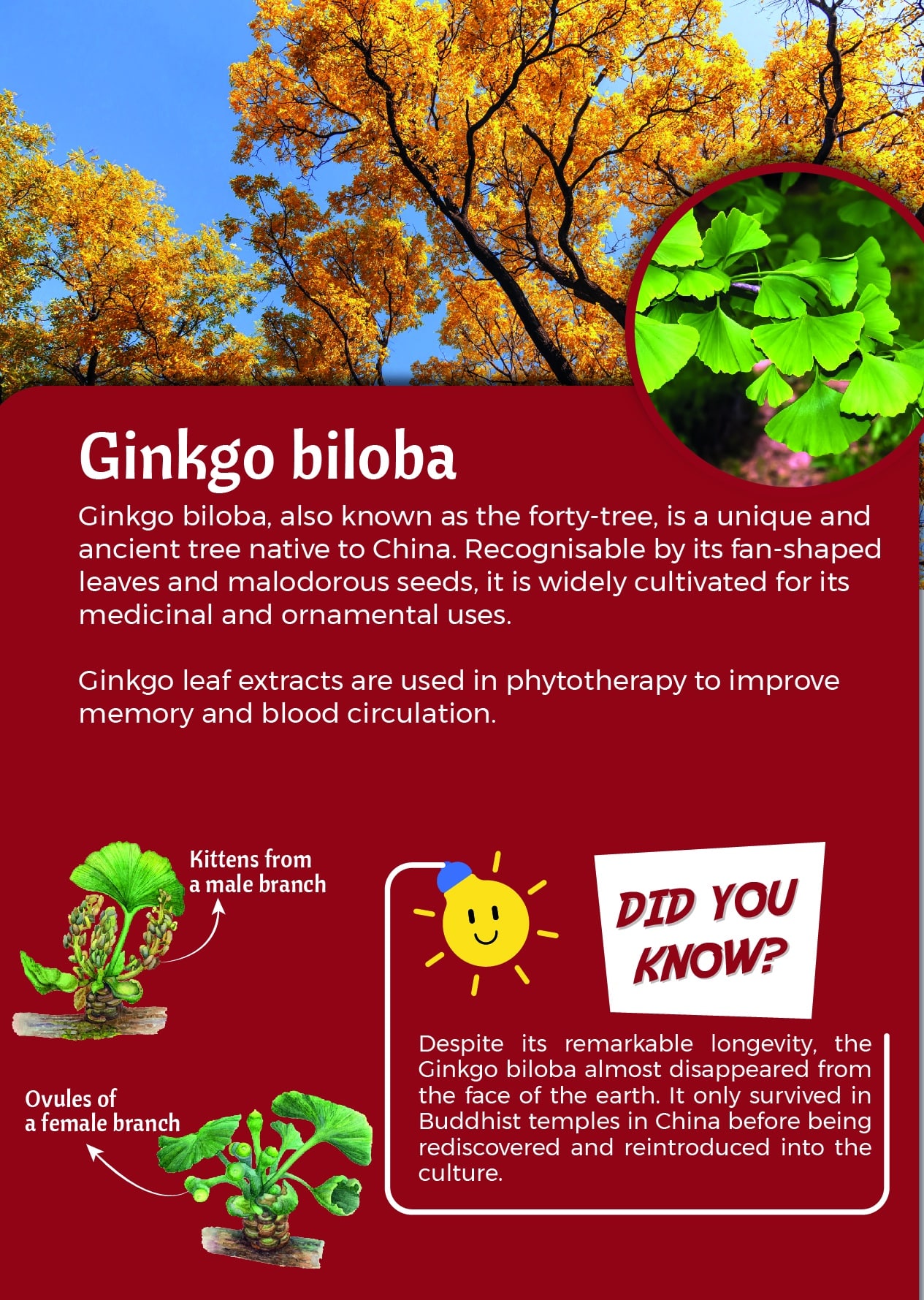 Ginkgo biloba

Ginkgo biloba, also known as the forty-tree, is a unique and ancient tree native to China. Recognisable by its fan-shaped leaves and malodorous seeds, it is widely cultivated for its medicinal and ornamental uses.

Ginkgo leaf extracts are used in phytotherapy to improve memory and blood circulation.

Kittens from a male branch

Ovules of a female branch

DID YOU KNOW?

Despite its remarkable longevity, the Ginkgo biloba almost disappeared from the face of the earth. It only survived in Buddhist temples in China before being rediscovered and reintroduced into the culture.